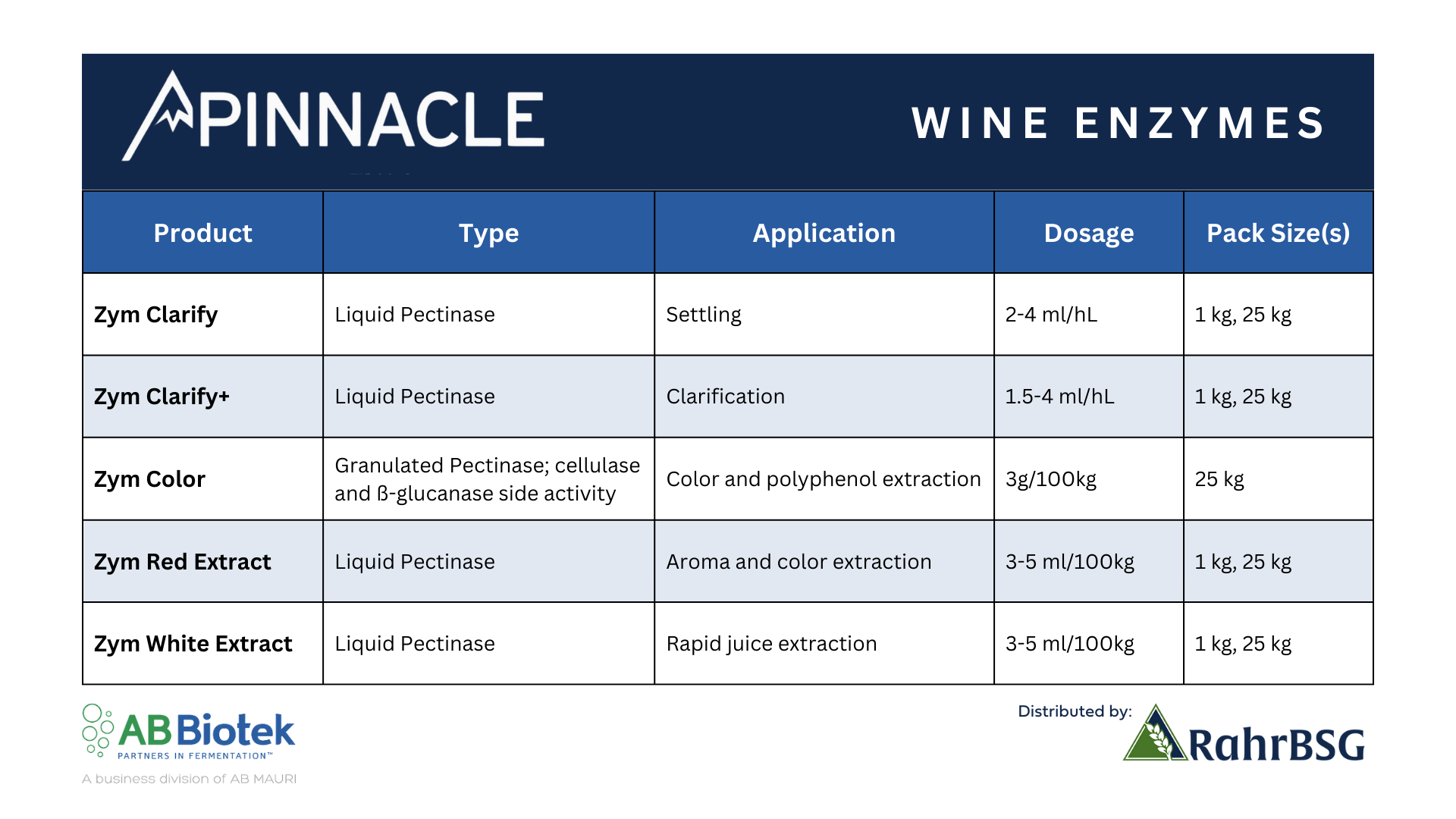 PINNACLE

WINE ENZYMES

| Product | Type | Application | Dosage | Pack Size(s) |
|---|---|---|---|---|
| Zym Clarify | Liquid Pectinase | Settling | 2-4 ml/hL | 1 kg, 25 kg |
| Zym Clarify+ | Liquid Pectinase | Clarification | 1.5-4 ml/hL | 1 kg, 25 kg |
| Zym Color | Granulated Pectinase; cellulase and ß-glucanase side activity | Color and polyphenol extraction | 3g/100kg | 25 kg |
| Zym Red Extract | Liquid Pectinase | Aroma and color extraction | 3-5 ml/100kg | 1 kg, 25 kg |
| Zym White Extract | Liquid Pectinase | Rapid juice extraction | 3-5 ml/100kg | 1 kg, 25 kg |

AB Biotek
PARTNERS IN FERMENTATION™
A business division of AB MAURI

Distributed by:
RahrBSG